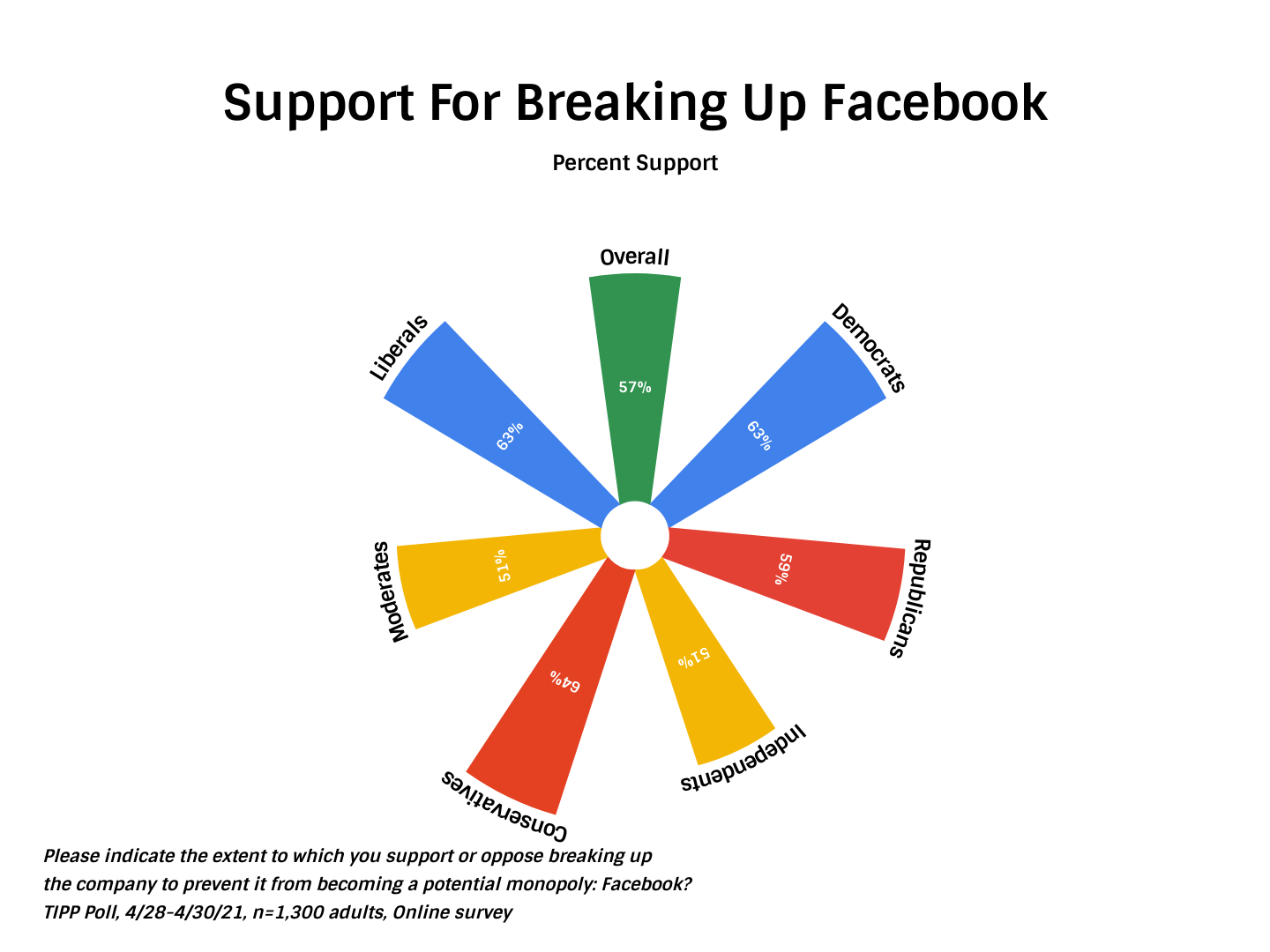 Support For Breaking Up Facebook

Percent Support

Overall
57%

Democrats
63%

Republicans
59%

Independents
51%

Conservatives
64%

Moderates
51%

Liberals
63%

Please indicate the extent to which you support or oppose breaking up the company to prevent it from becoming a potential monopoly: Facebook?
TIPP Poll, 4/28-4/30/21, n=1,300 adults, Online survey